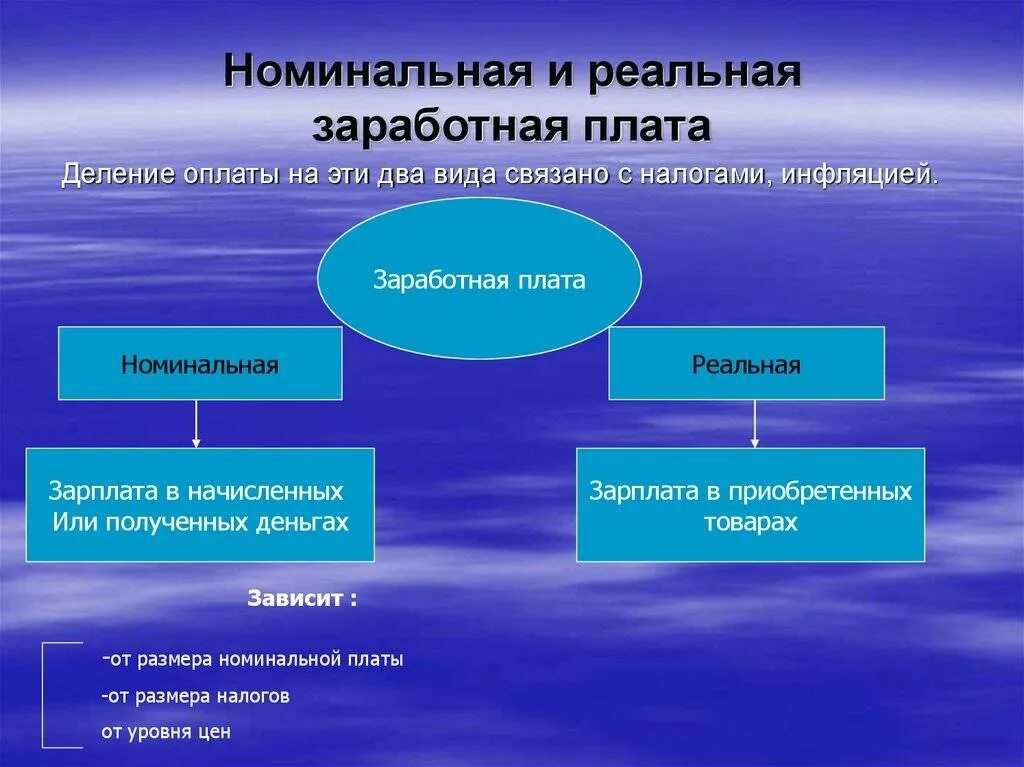 Номинальная и реальная заработная плата

Деление оплаты на эти два вида связано с налогами, инфляцией.

Заработная плата

Номинальная

Реальная

Зарплата в начисленных Или полученных деньгах

Зарплата в приобретенных товарах

Зависит :

-от размера номинальной платы

-от размера налогов

от уровня цен